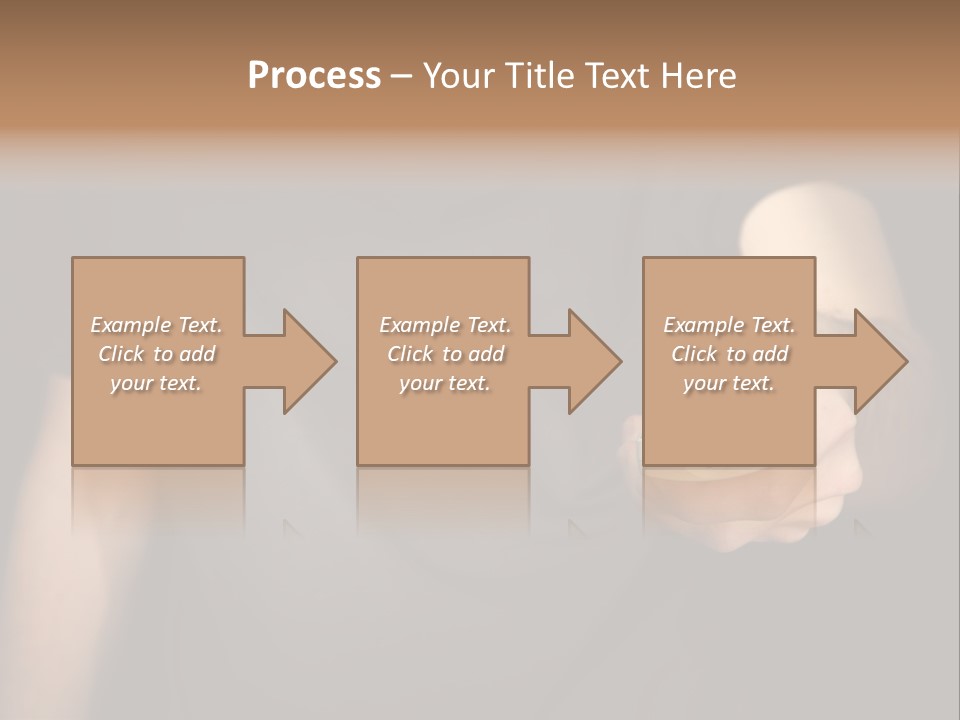 Process – Your Title Text Here

Example Text. Click to add your text.

Example Text. Click to add your text.

Example Text. Click to add your text.